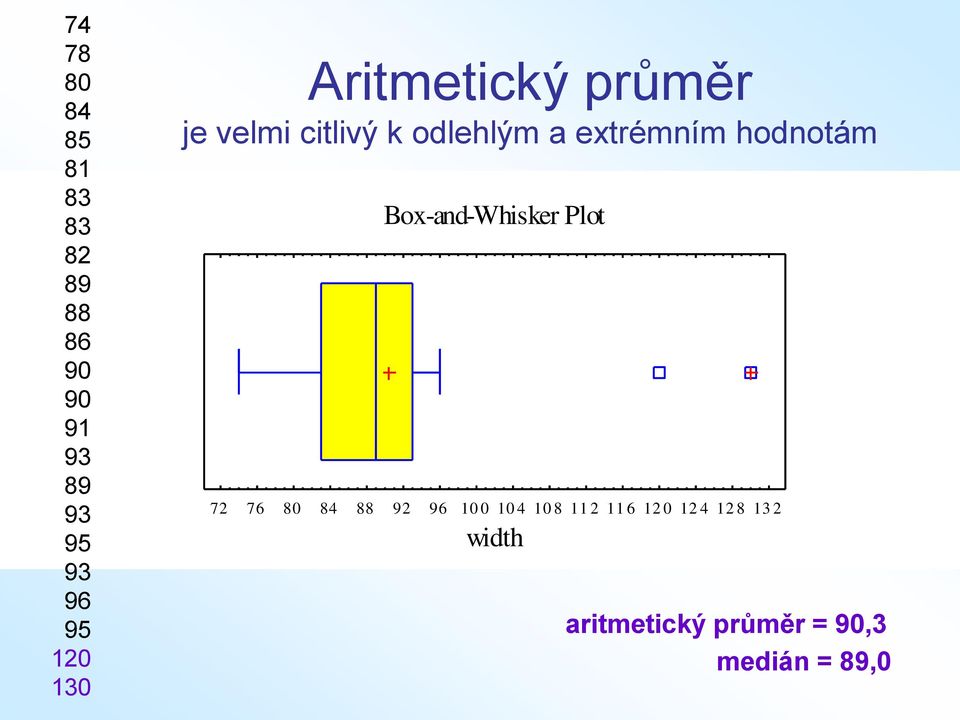 74
78
80
84
85
81
83
83
82
89
88
86
90
90
91
93
89
93
95
93
96
95
120
130

Aritmetický průměr
je velmi citlivý k odlehlým a extrémním hodnotám

Box-and-Whisker Plot

72 76 80 84 88 92 96 100 104 108 112 116 120 124 128 132
width

aritmetický průměr = 90,3
medián = 89,0